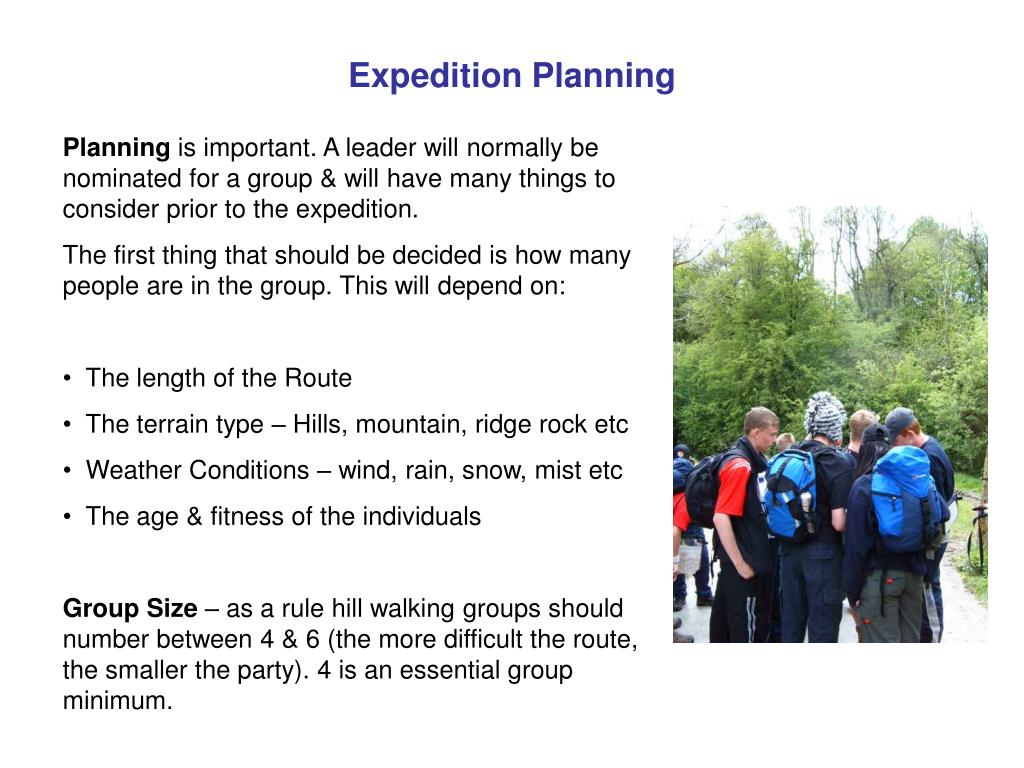 Expedition Planning

Planning is important. A leader will normally be nominated for a group & will have many things to consider prior to the expedition.

The first thing that should be decided is how many people are in the group. This will depend on:

• The length of the Route
• The terrain type – Hills, mountain, ridge rock etc
• Weather Conditions – wind, rain, snow, mist etc
• The age & fitness of the individuals

Group Size – as a rule hill walking groups should number between 4 & 6 (the more difficult the route, the smaller the party). 4 is an essential group minimum.